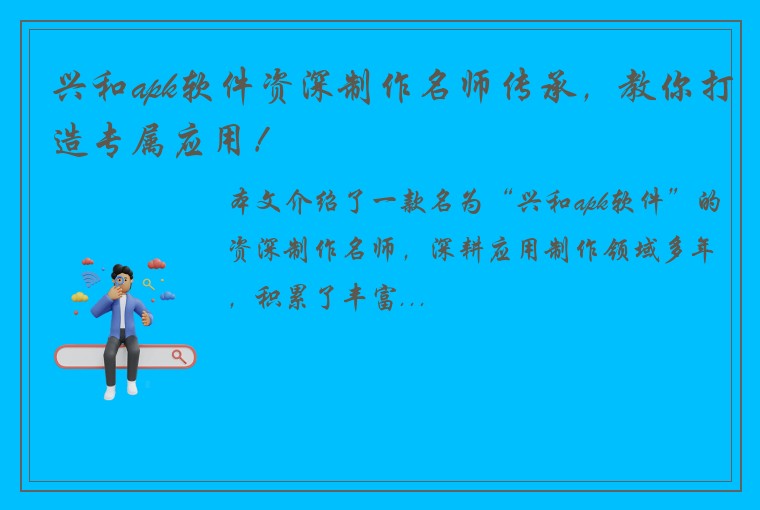 兴和apk软件资深制作名师传承，教你打造专属应用！

本文介绍了一款名为“兴和apk软件”的资深制作名师，深耕应用制作领域多年，积累了丰富...